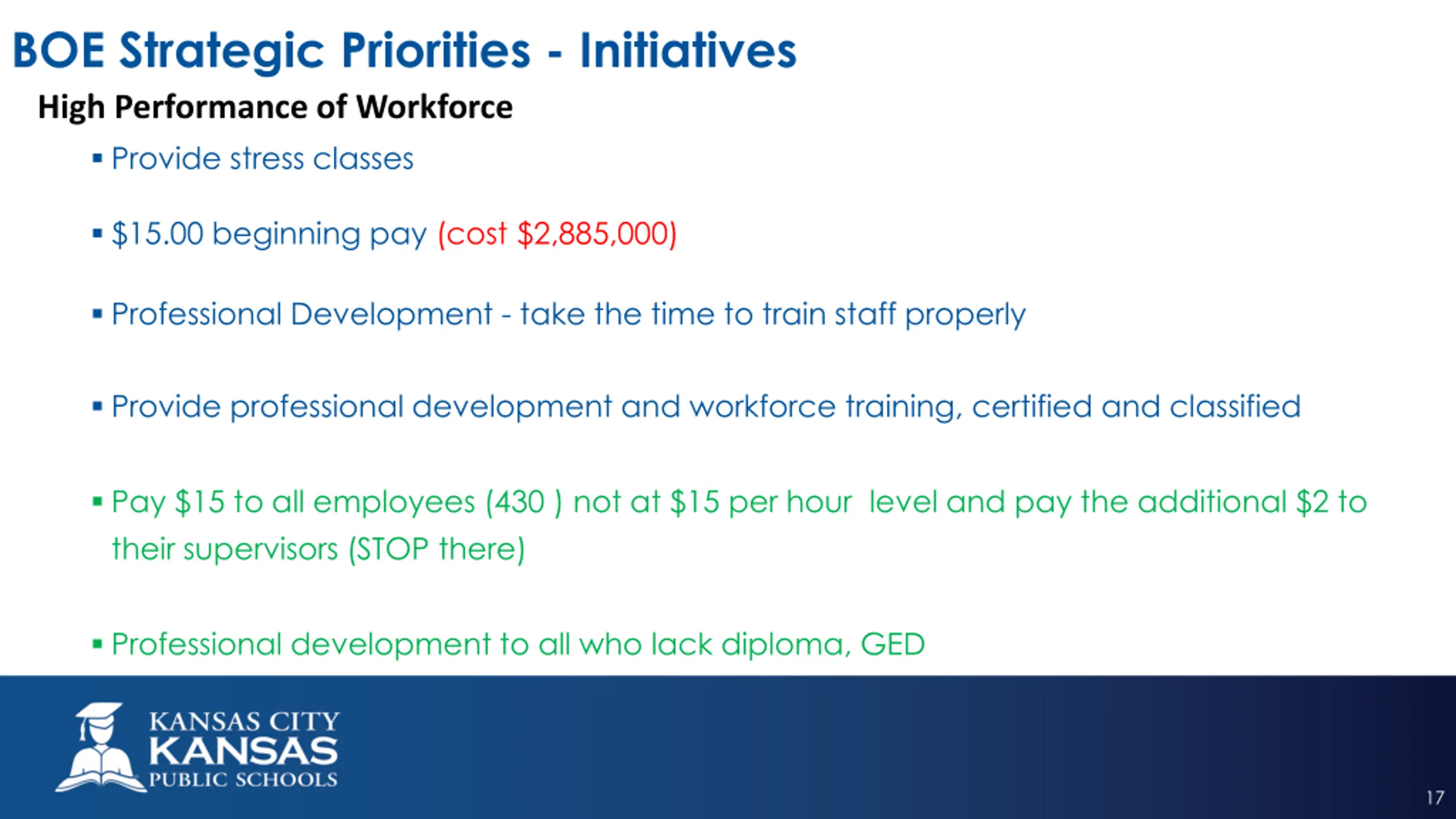 BOE Strategic Priorities - Initiatives

High Performance of Workforce

▪ Provide stress classes

▪ \$15.00 beginning pay (cost \$2,885,000)

▪ Professional Development - take the time to train staff properly

▪ Provide professional development and workforce training, certified and classified

▪ Pay \$15 to all employees (430 ) not at \$15 per hour level and pay the additional \$2 to their supervisors (STOP there)

▪ Professional development to all who lack diploma, GED

KANSAS CITY
KANSAS
PUBLIC SCHOOLS

17